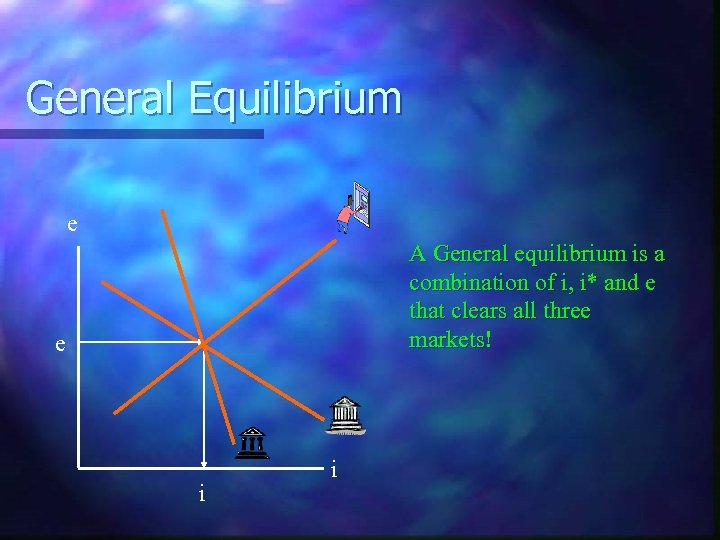 General Equilibrium

e

e

i

i

A General equilibrium is a combination of i, i* and e that clears all three markets!